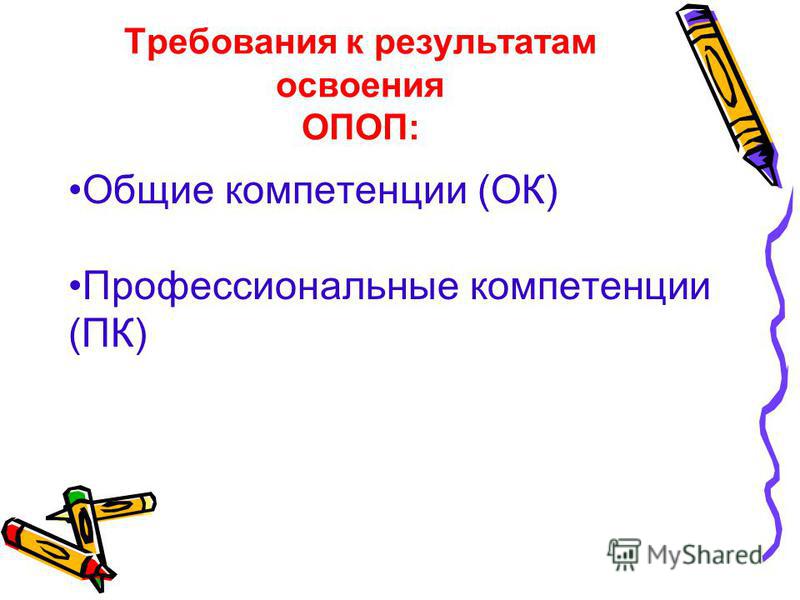 Требования к результатам освоения ОПОП:

•Общие компетенции (ОК)

•Профессиональные компетенции (ПК)

MyShared